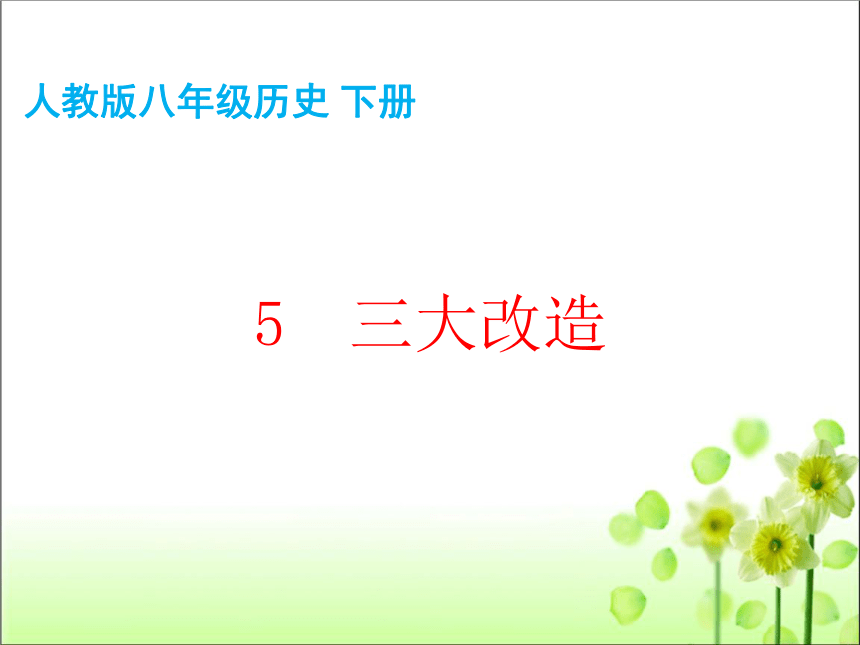 人教版八年级历史 下册

5 三大改造